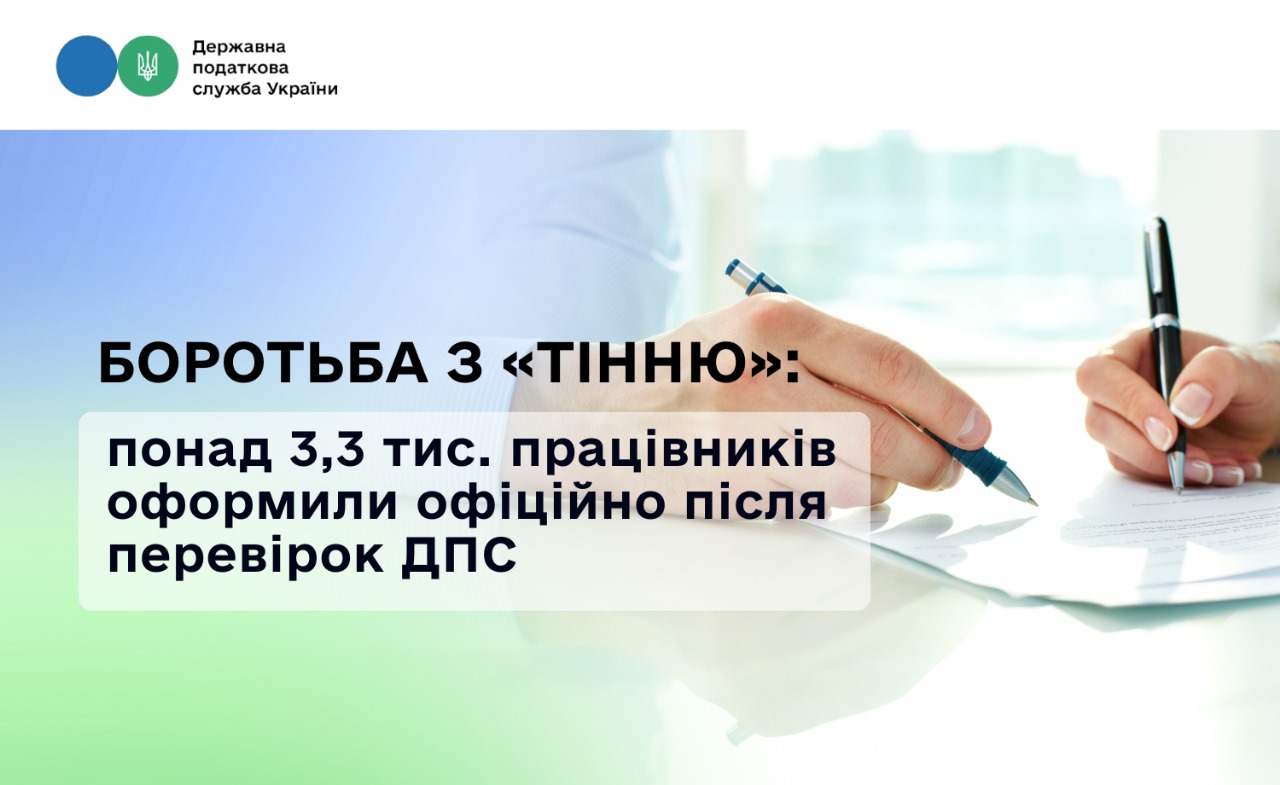 Державна
податкова
служба України

БОРОТЬБА З «ТІННЮ»:

понад 3,3 тис. працівників оформили офіційно після перевірок ДПС